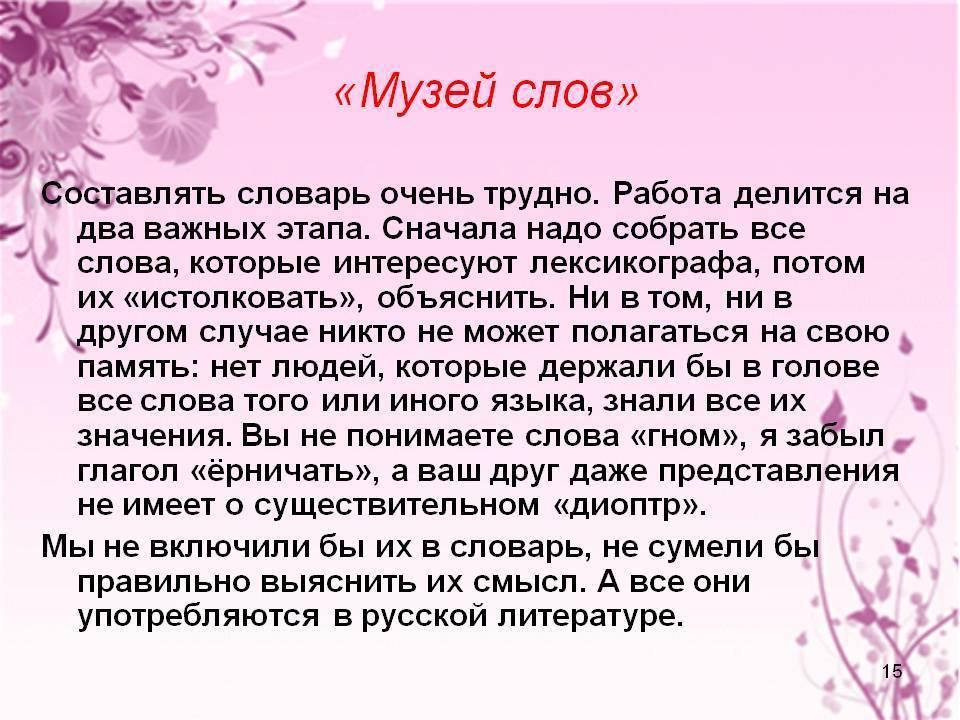 «Музей слов»

Составлять словарь очень трудно. Работа делится на два важных этапа. Сначала надо собрать все слова, которые интересуют лексикографа, потом их «истолковать», объяснить. Ни в том, ни в другом случае никто не может полагаться на свою память: нет людей, которые держали бы в голове все слова того или иного языка, знали все их значения. Вы не понимаете слова «гном», я забыл глагол «ёрничать», а ваш друг даже представления не имеет о существительном «диоптр».

Мы не включили бы их в словарь, не сумели бы правильно выяснить их смысл. А все они употребляются в русской литературе.

15